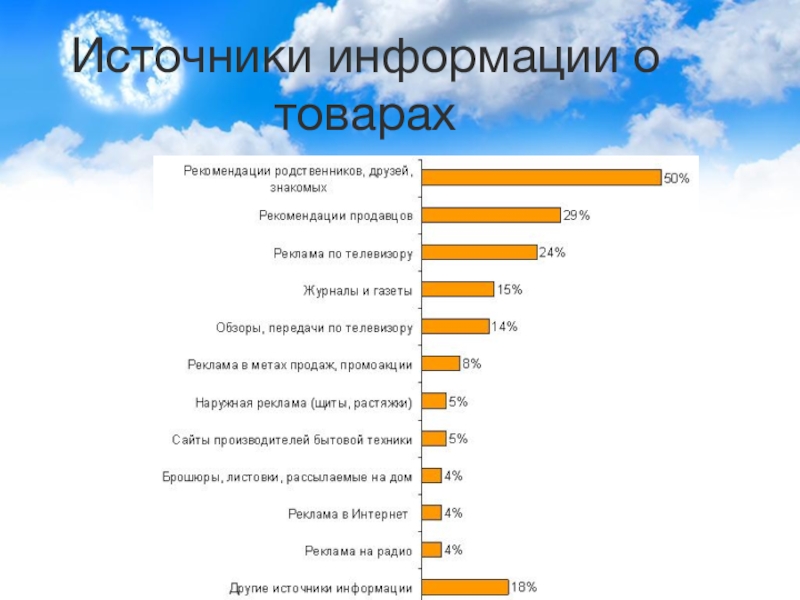 Источники информации о товарах

Рекомендации родственников, друзей, знакомых 50%

Рекомендации продавцов 29%

Реклама по телевизору 24%

Журналы и газеты 15%

Обзоры, передачи по телевизору 14%

Реклама в метах продаж, промоакции 8%

Наружная реклама (щиты, растяжки) 5%

Сайты производителей бытовой техники 5%

Брошюры, листовки, рассылаемые на дом 4%

Реклама в Интернет 4%

Реклама на радио 4%

Другие источники информации 18%